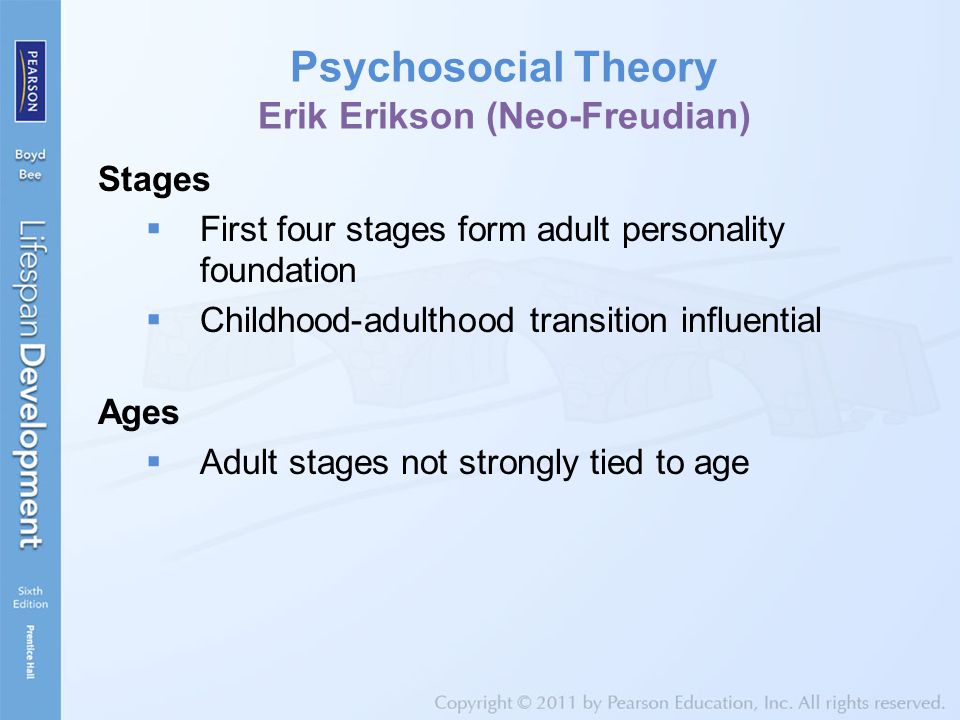 PEARSON

Boyd
Bee

Lifespan Development

Sixth
Edition

Prentice Hall

Psychosocial Theory
Erik Erikson (Neo-Freudian)

Stages

▪ First four stages form adult personality foundation
▪ Childhood-adulthood transition influential

Ages

▪ Adult stages not strongly tied to age

Copyright © 2011 by Pearson Education, Inc. All rights reserved.